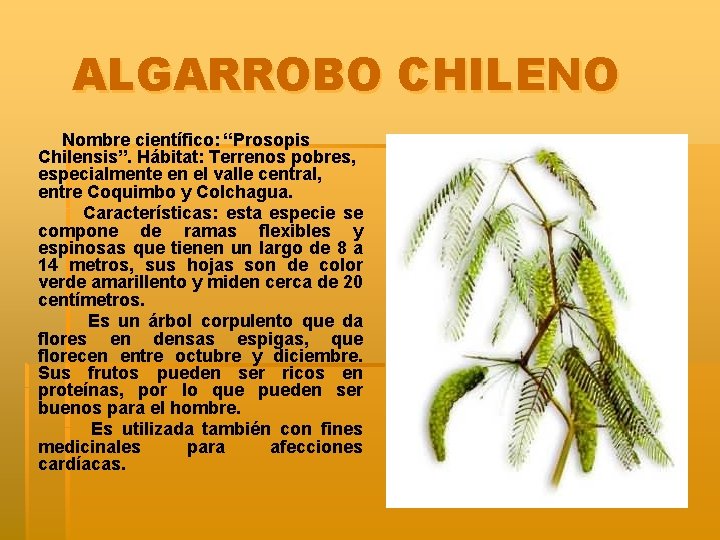 ALGARROBO CHILENO

Nombre científico: “Prosopis Chilensis”. Hábitat: Terrenos pobres, especialmente en el valle central, entre Coquimbo y Colchagua.

Características: esta especie se compone de ramas flexibles y espinosas que tienen un largo de 8 a 14 metros, sus hojas son de color verde amarillento y miden cerca de 20 centímetros.

Es un árbol corpulento que da flores en densas espigas, que florecen entre octubre y diciembre. Sus frutos pueden ser ricos en proteínas, por lo que pueden ser buenos para el hombre.

Es utilizada también con fines medicinales para afecciones cardíacas.